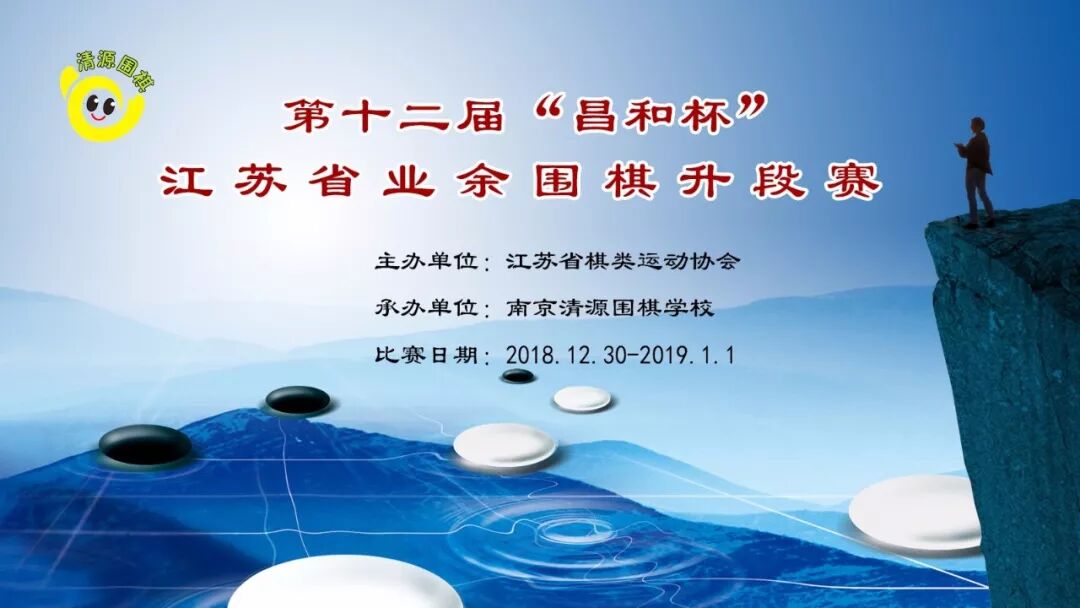 清源围棋

第十二届“昌和杯”
江苏省业余围棋升段赛

主办单位：江苏省棋类运动协会
承办单位：南京清源围棋学校
比赛日期：2018.12.30-2019.1.1